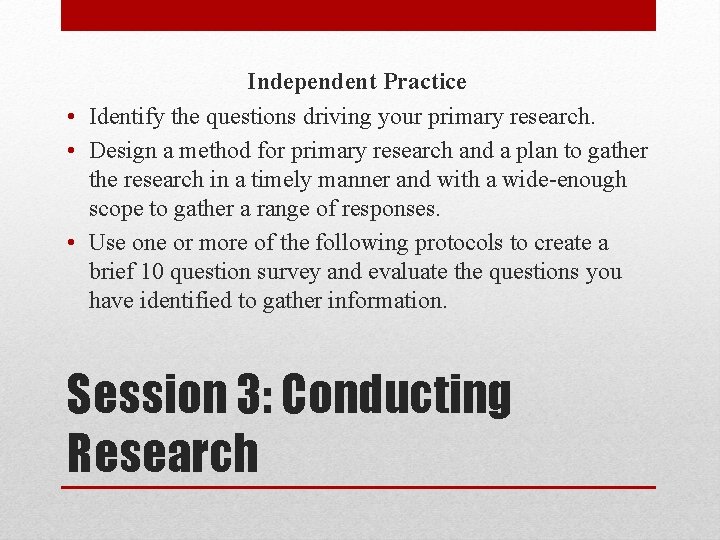 Independent Practice

• Identify the questions driving your primary research.
• Design a method for primary research and a plan to gather the research in a timely manner and with a wide-enough scope to gather a range of responses.
• Use one or more of the following protocols to create a brief 10 question survey and evaluate the questions you have identified to gather information.

Session 3: Conducting Research